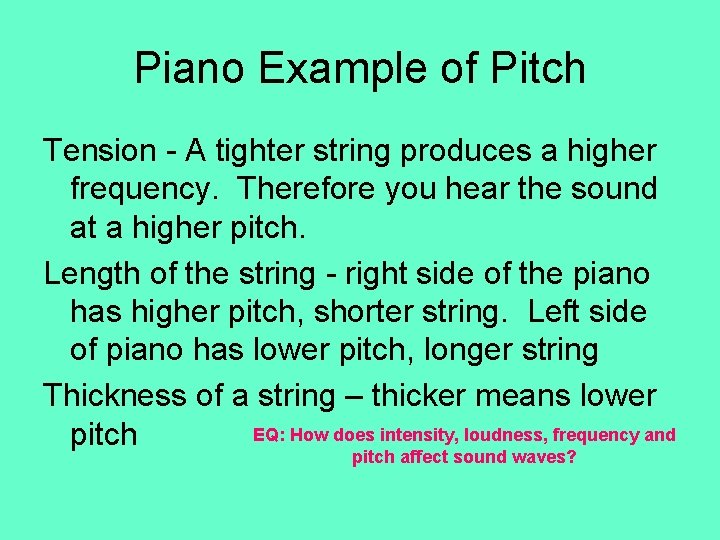 Piano Example of Pitch

Tension - A tighter string produces a higher frequency. Therefore you hear the sound at a higher pitch.

Length of the string - right side of the piano has higher pitch, shorter string. Left side of piano has lower pitch, longer string

Thickness of a string – thicker means lower pitch

EQ: How does intensity, loudness, frequency and pitch affect sound waves?